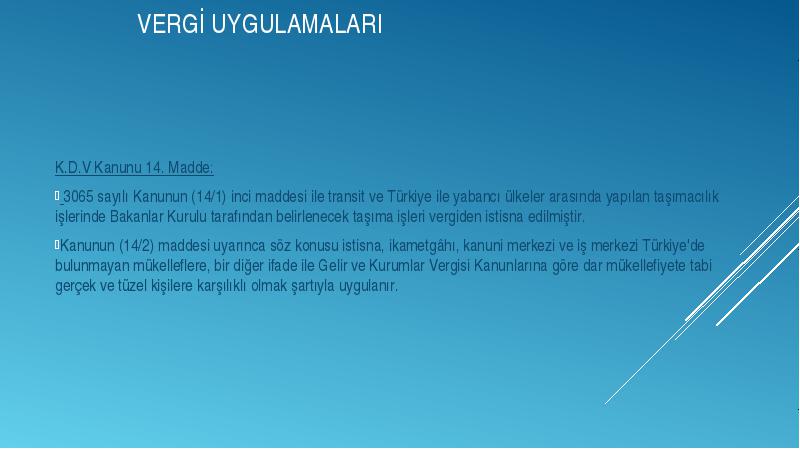 VERGİ UYGULAMALARI

K.D.V Kanunu 14. Madde:

 3065 sayılı Kanunun (14/1) inci maddesi ile transit ve Türkiye ile yabancı ülkeler arasında yapılan taşımacılık işlerinde Bakanlar Kurulu tarafından belirlenecek taşıma işleri vergiden istisna edilmiştir.

Kanunun (14/2) maddesi uyarınca söz konusu istisna, ikametgâhı, kanuni merkezi ve iş merkezi Türkiye'de bulunmayan mükelleflere, bir diğer ifade ile Gelir ve Kurumlar Vergisi Kanunlarına göre dar mükellefiyete tabi gerçek ve tüzel kişilere karşılıklı olmak şartıyla uygulanır.